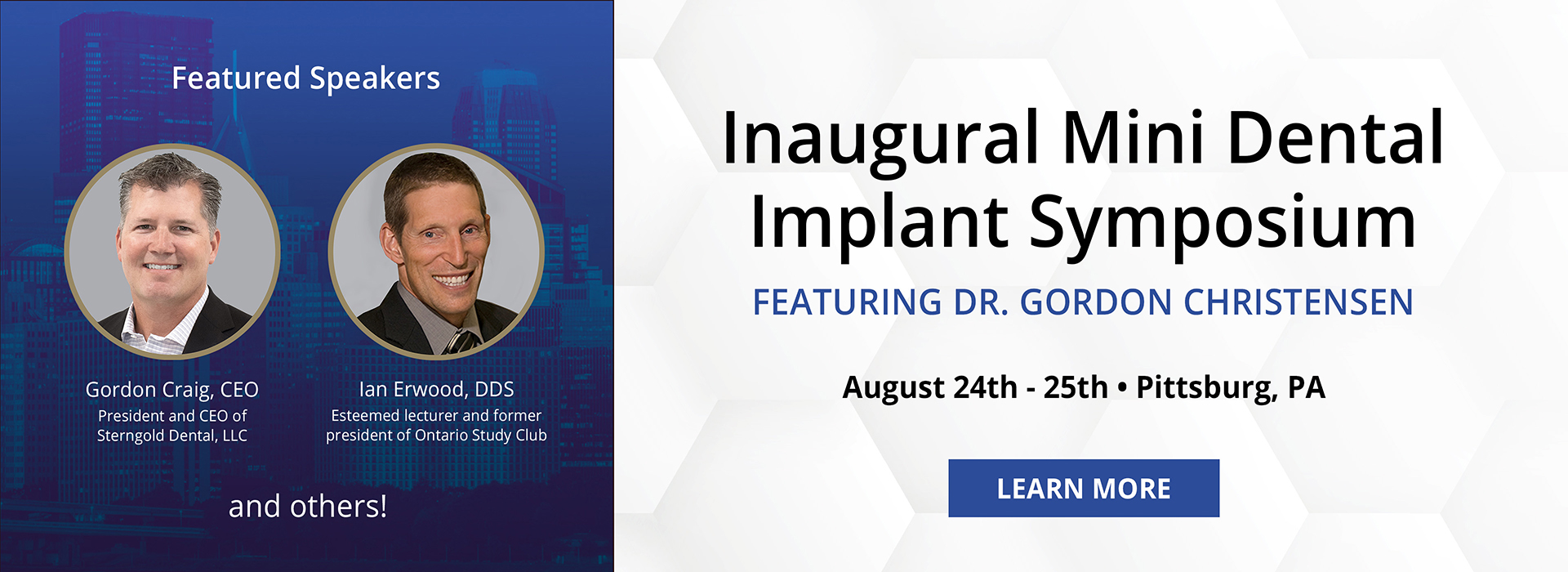 Featured Speakers

Gordon Craig, CEO
President and CEO of Sterngold Dental, LLC

Ian Erwood, DDS
Esteemed lecturer and former president of Ontario Study Club

and others!

Inaugural Mini Dental Implant Symposium

FEATURING DR. GORDON CHRISTENSEN

August 24th - 25th • Pittsburg, PA

LEARN MORE